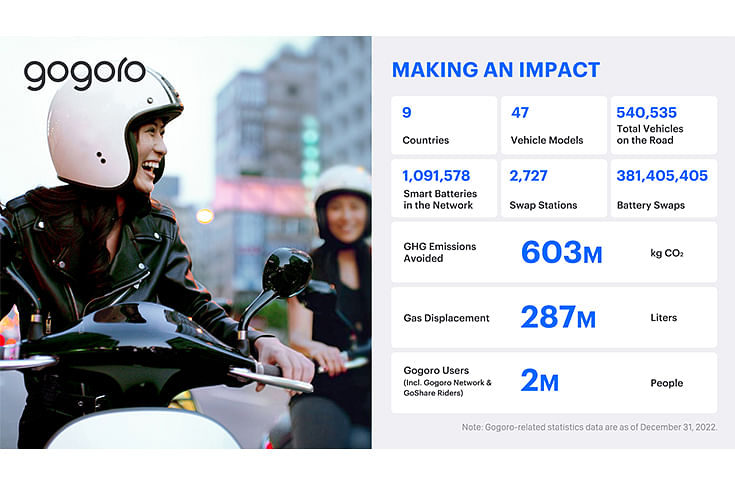 gogoro

MAKING AN IMPACT

9
Countries

47
Vehicle Models

540,535
Total Vehicles on the Road

1,091,578
Smart Batteries in the Network

2,727
Swap Stations

381,405,405
Battery Swaps

GHG Emissions Avoided
603M
kg $CO_2$

Gas Displacement
287M
Liters

Gogoro Users
(Incl. Gogoro Network & GoShare Riders)
2M
People

Note: Gogoro-related statistics data are as of December 31, 2022.